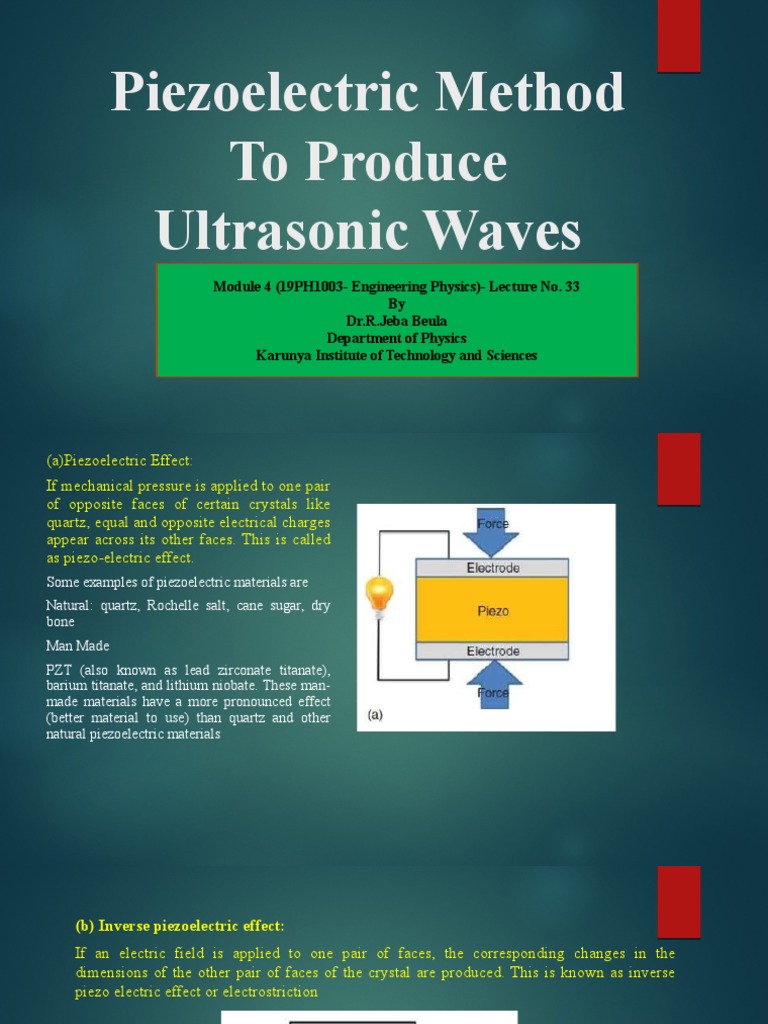 Piezoelectric Method To Produce Ultrasonic Waves

Module 4 (19PH1003- Engineering Physics)- Lecture No. 33
By
Dr.R.Jeba Beula
Department of Physics
Karunya Institute of Technology and Sciences

(a)Piezoelectric Effect:

If mechanical pressure is applied to one pair of opposite faces of certain crystals like quartz, equal and opposite electrical charges appear across its other faces. This is called as piezo-electric effect.

Some examples of piezoelectric materials are

Natural: quartz, Rochelle salt, cane sugar, dry bone

Man Made

PZT (also known as lead zirconate titanate), barium titanate, and lithium niobate. These man-made materials have a more pronounced effect (better material to use) than quartz and other natural piezoelectric materials

Force
Electrode
Piezo
Electrode
Force
(a)

(b) Inverse piezoelectric effect:

If an electric field is applied to one pair of faces, the corresponding changes in the dimensions of the other pair of faces of the crystal are produced. This is known as inverse piezo electric effect or electrostriction